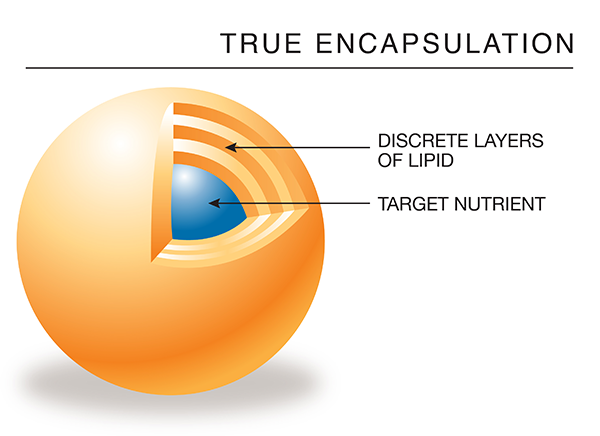 TRUE ENCAPSULATION

DISCRETE LAYERS OF LIPID

TARGET NUTRIENT